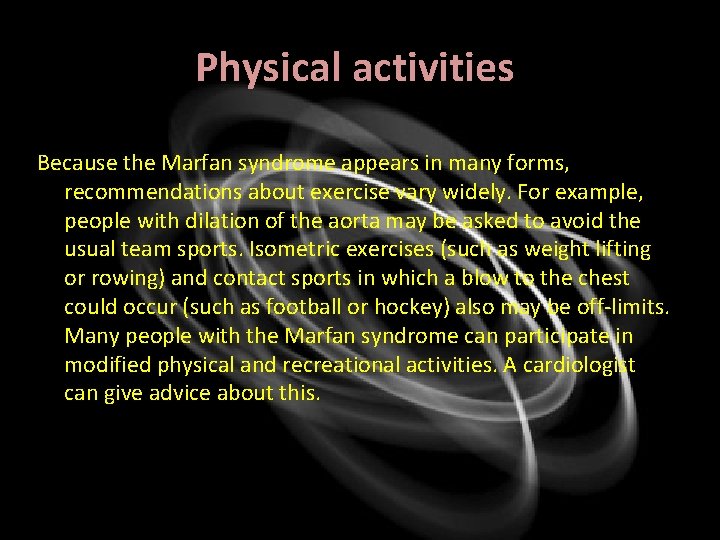 Physical activities

Because the Marfan syndrome appears in many forms, recommendations about exercise vary widely. For example, people with dilation of the aorta may be asked to avoid the usual team sports. Isometric exercises (such as weight lifting or rowing) and contact sports in which a blow to the chest could occur (such as football or hockey) also may be off-limits. Many people with the Marfan syndrome can participate in modified physical and recreational activities. A cardiologist can give advice about this.